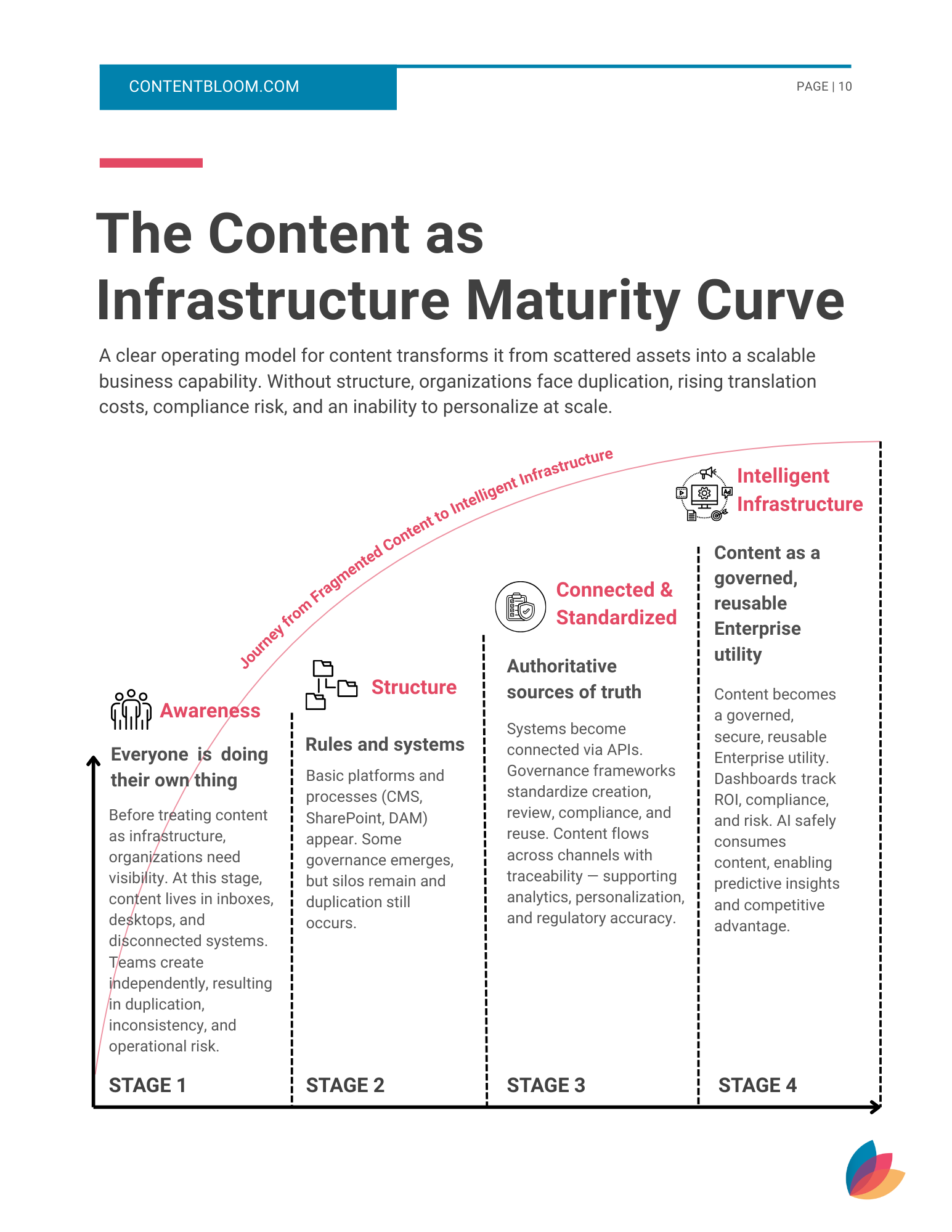 CONTENTBLOOM.COM

PAGE | 10

The Content as Infrastructure Maturity Curve

A clear operating model for content transforms it from scattered assets into a scalable business capability. Without structure, organizations face duplication, rising translation costs, compliance risk, and an inability to personalize at scale.

Journey from Fragmented Content to Intelligent Infrastructure

Awareness

Everyone is doing their own thing

Before treating content as infrastructure, organizations need visibility. At this stage, content lives in inboxes, desktops, and disconnected systems. Teams create independently, resulting in duplication, inconsistency, and operational risk.

STAGE 1

Structure

Rules and systems

Basic platforms and processes (CMS, SharePoint, DAM) appear. Some governance emerges, but silos remain and duplication still occurs.

STAGE 2

Connected & Standardized

Authoritative sources of truth

Systems become connected via APIs. Governance frameworks standardize creation, review, compliance, and reuse. Content flows across channels with traceability — supporting analytics, personalization, and regulatory accuracy.

STAGE 3

Intelligent Infrastructure

Content as a governed, reusable Enterprise utility

Content becomes a governed, secure, reusable Enterprise utility. Dashboards track ROI, compliance, and risk. AI safely consumes content, enabling predictive insights and competitive advantage.

STAGE 4